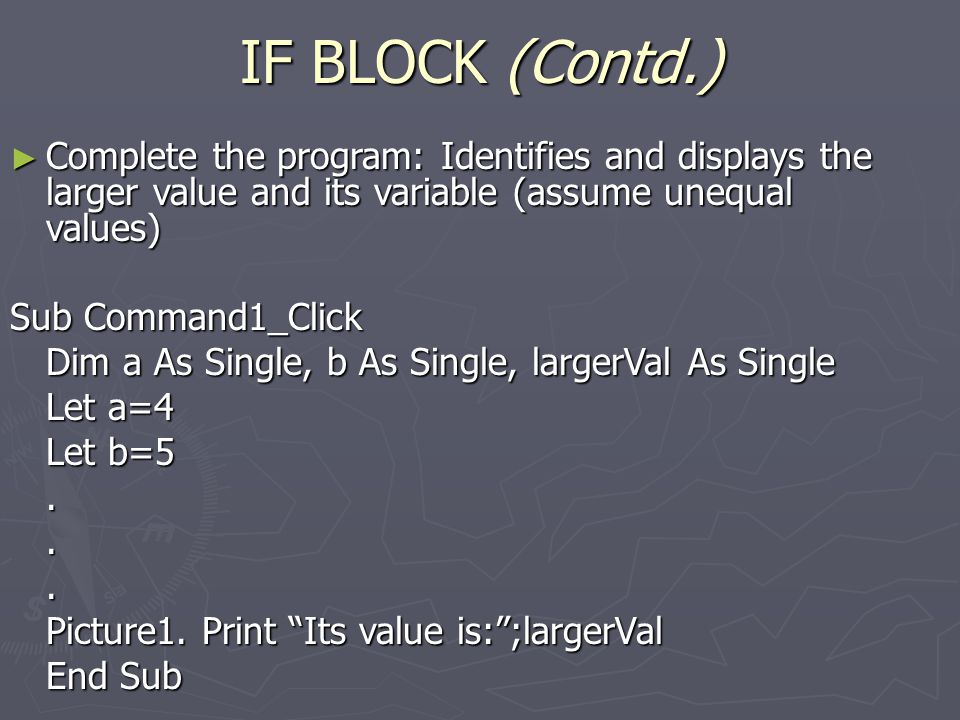 IF BLOCK (Contd.)

► Complete the program: Identifies and displays the larger value and its variable (assume unequal values)

Sub Command1_Click
Dim a As Single, b As Single, largerVal As Single
Let a=4
Let b=5
.
.
.
Picture1. Print “Its value is:”;largerVal
End Sub